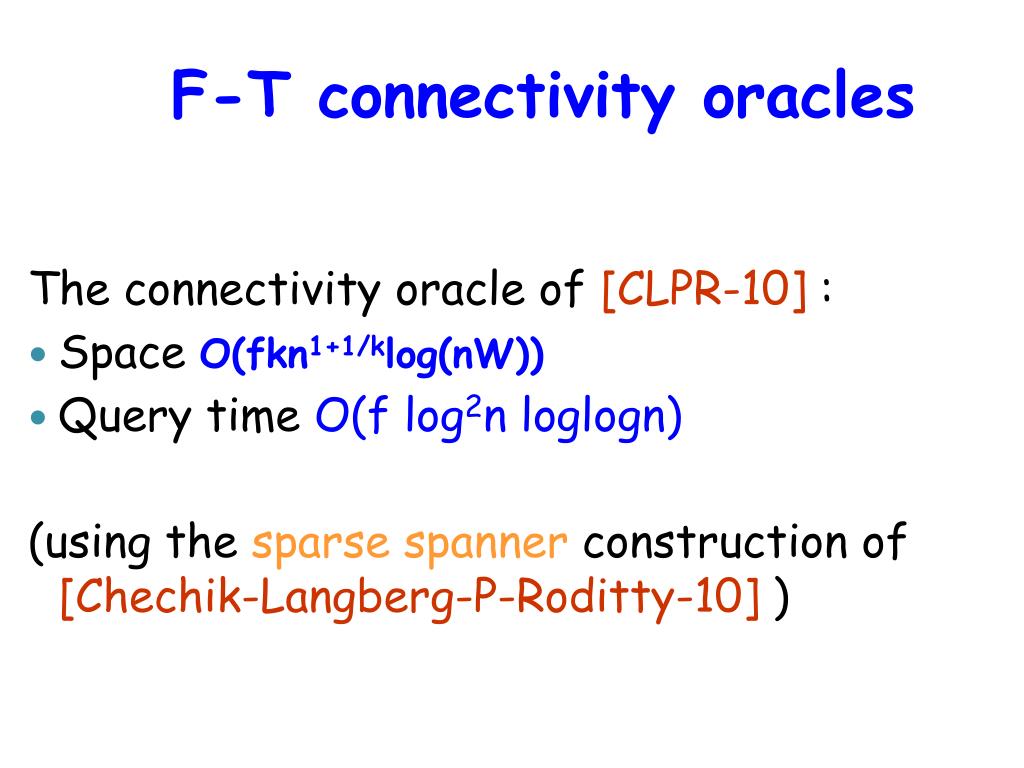 F-T connectivity oracles

The connectivity oracle of [CLPR-10] :
• Space $O(fkn^{1+1/k}\log(nW))$
• Query time $O(f \log^2 n \log\log n)$

(using the sparse spanner construction of [Chechik-Langberg-P-Roditty-10] )